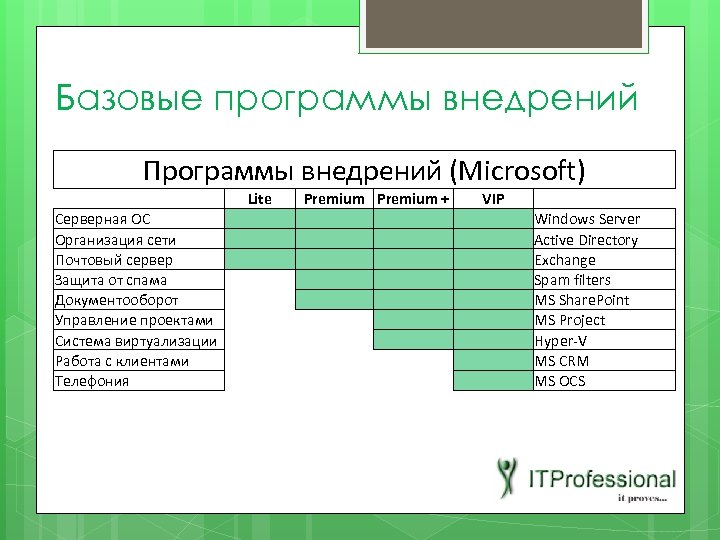 Базовые программы внедрений

Программы внедрений (Microsoft)

| | Lite | Premium | Premium + | VIP | |
|---|---|---|---|---|---|
| Серверная ОС | | | | | Windows Server |
| Организация сети | | | | | Active Directory |
| Почтовый сервер | | | | | Exchange |
| Защита от спама | | | | | Spam filters |
| Документооборот | | | | | MS SharePoint |
| Управление проектами | | | | | MS Project |
| Система виртуализации | | | | | Hyper-V |
| Работа с клиентами | | | | | MS CRM |
| Телефония | | | | | MS OCS |

ITProfessional
it proves...